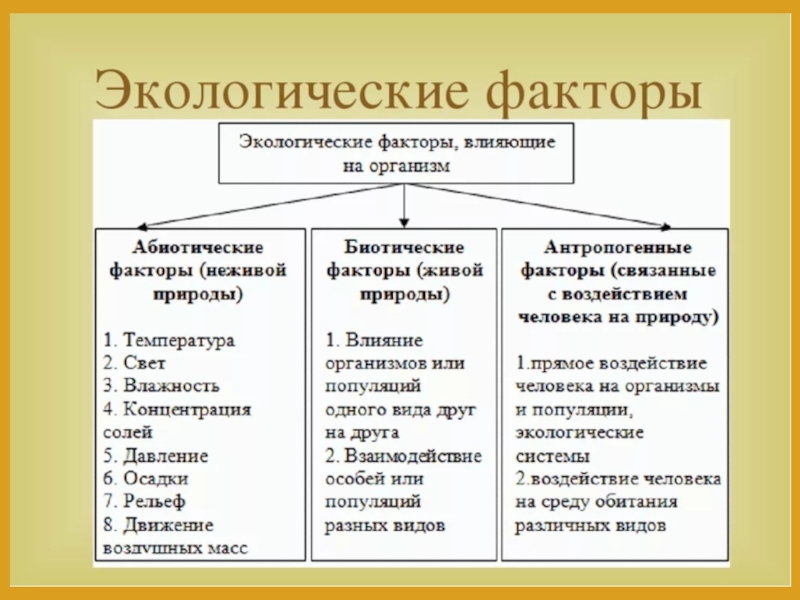 Экологические факторы

Экологические факторы, влияющие на организм

Абиотические факторы (неживой природы)

1. Температура
2. Свет
3. Влажность
4. Концентрация солей
5. Давление
6. Осадки
7. Рельеф
8. Движение воздушных масс

Биотические факторы (живой природы)

1. Влияние организмов или популяций одного вида друг на друга
2. Взаимодействие особей или популяций разных видов

Антропогенные факторы (связанные с воздействием человека на природу)

1.прямое воздействие человека на организмы и популяции, экологические системы
2.воздействие человека на среду обитания различных видов